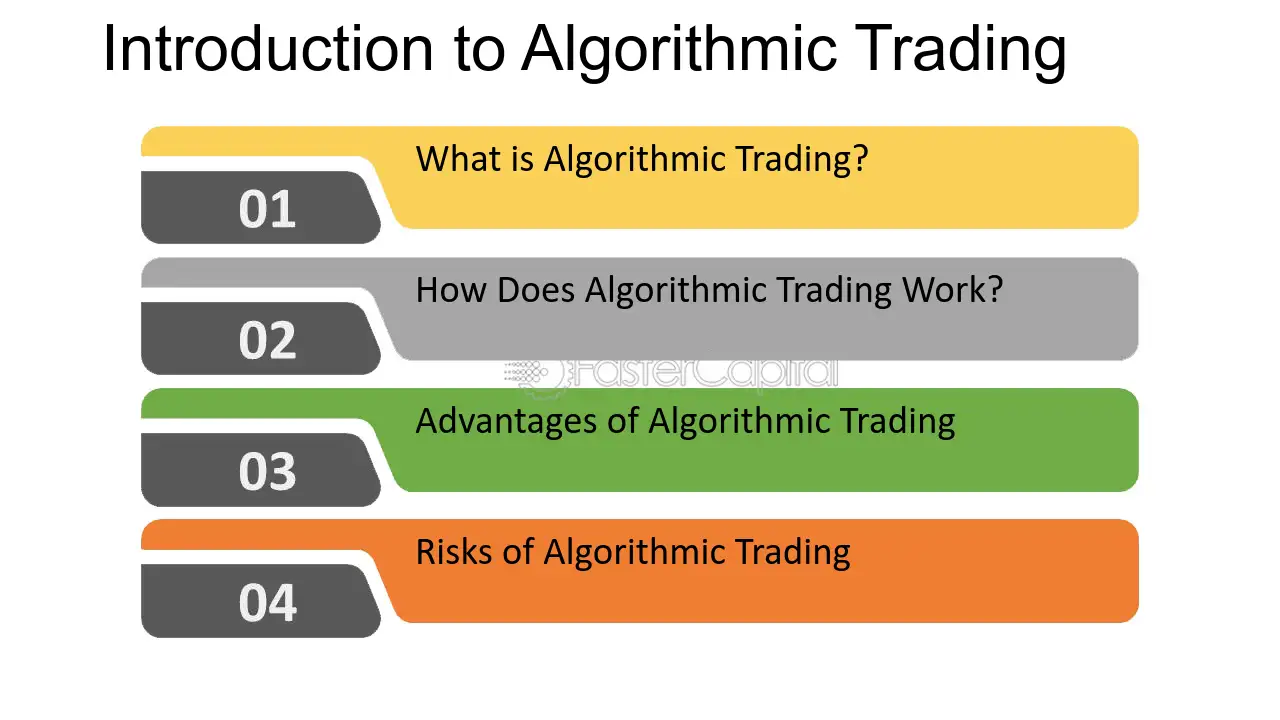 Introduction to Algorithmic Trading

01
What is Algorithmic Trading?

02
How Does Algorithmic Trading Work?

FasterCapital

03
Advantages of Algorithmic Trading

04
Risks of Algorithmic Trading